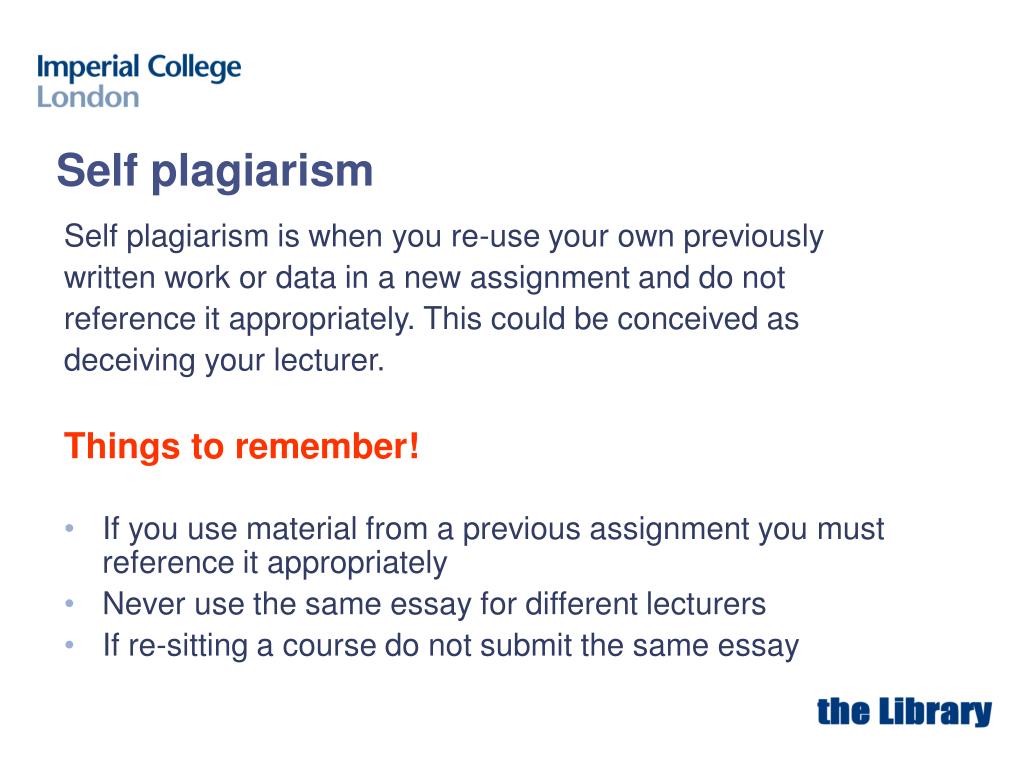 Imperial College
London

Self plagiarism

Self plagiarism is when you re-use your own previously written work or data in a new assignment and do not reference it appropriately. This could be conceived as deceiving your lecturer.

Things to remember!

• If you use material from a previous assignment you must reference it appropriately
• Never use the same essay for different lecturers
• If re-sitting a course do not submit the same essay

the Library